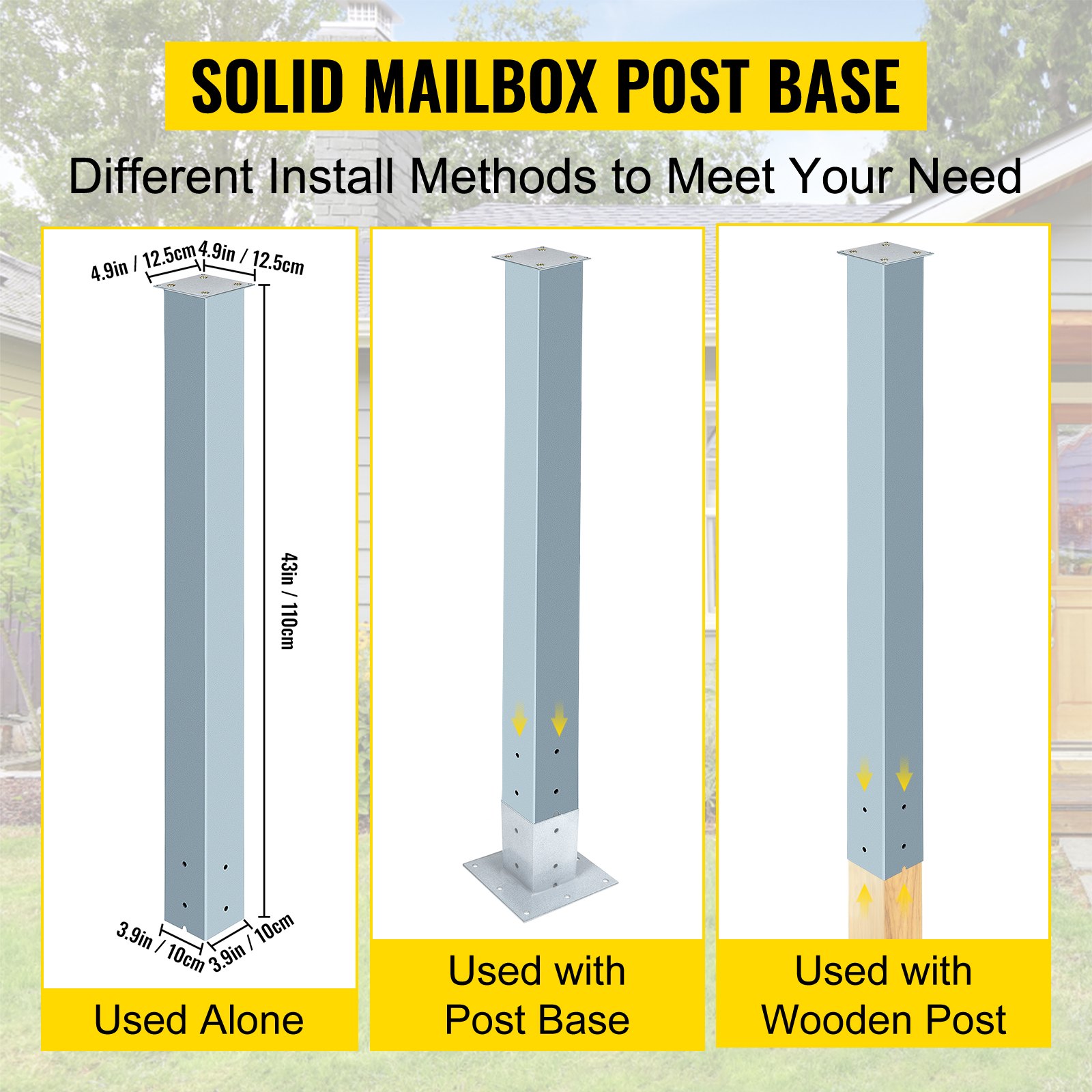 SOLID MAILBOX POST BASE

Different Install Methods to Meet Your Need

4.9in / 12.5cm
4.9in / 12.5cm
43in / 110cm
3.9in / 10cm
3.9in / 10cm

Used Alone

Used with Post Base

Used with Wooden Post